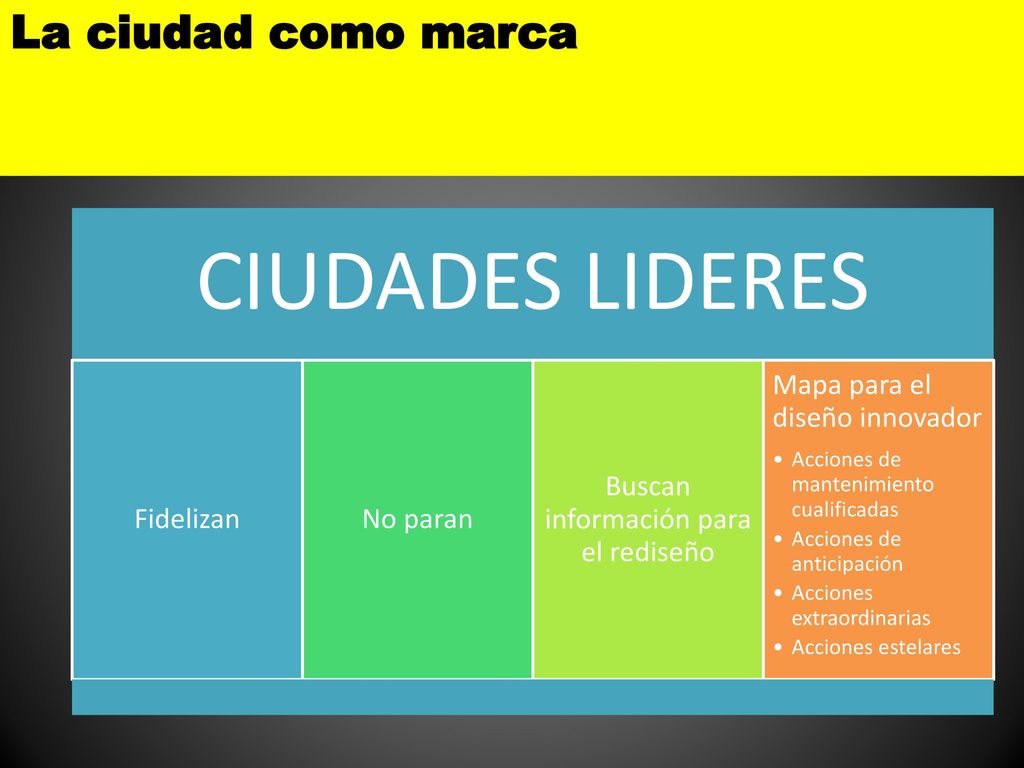 La ciudad como marca

CIUDADES LIDERES

Fidelizan

No paran

Buscan información para el rediseño

Mapa para el diseño innovador

• Acciones de mantenimiento cualificadas
• Acciones de anticipación
• Acciones extraordinarias
• Acciones estelares